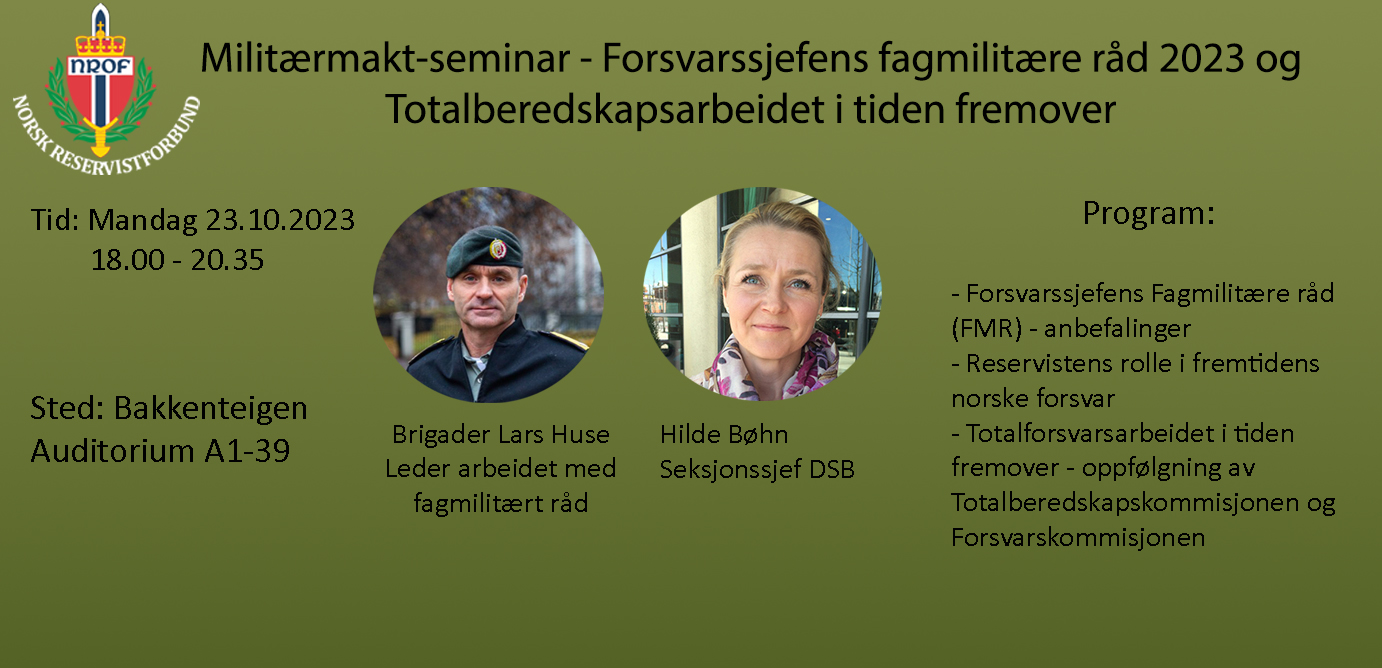 NROF
NORSK RESERVISTFORBUND

Militærmakt-seminar - Forsvarssjefens fagmilitære råd 2023 og Totalberedskapsarbeidet i tiden fremover

Tid: Mandag 23.10.2023
18.00 - 20.35

Sted: Bakkenteigen
Auditorium A1-39

Brigader Lars Huse
Leder arbeidet med fagmilitært råd

Hilde Bøhn
Seksjonssjef DSB

Program:

- Forsvarssjefens Fagmilitære råd (FMR) - anbefalinger
- Reservistens rolle i fremtidens norske forsvar
- Totalforsvarsarbeidet i tiden fremover - oppfølgning av Totalberedskapskommisjonen og Forsvarskommisjonen